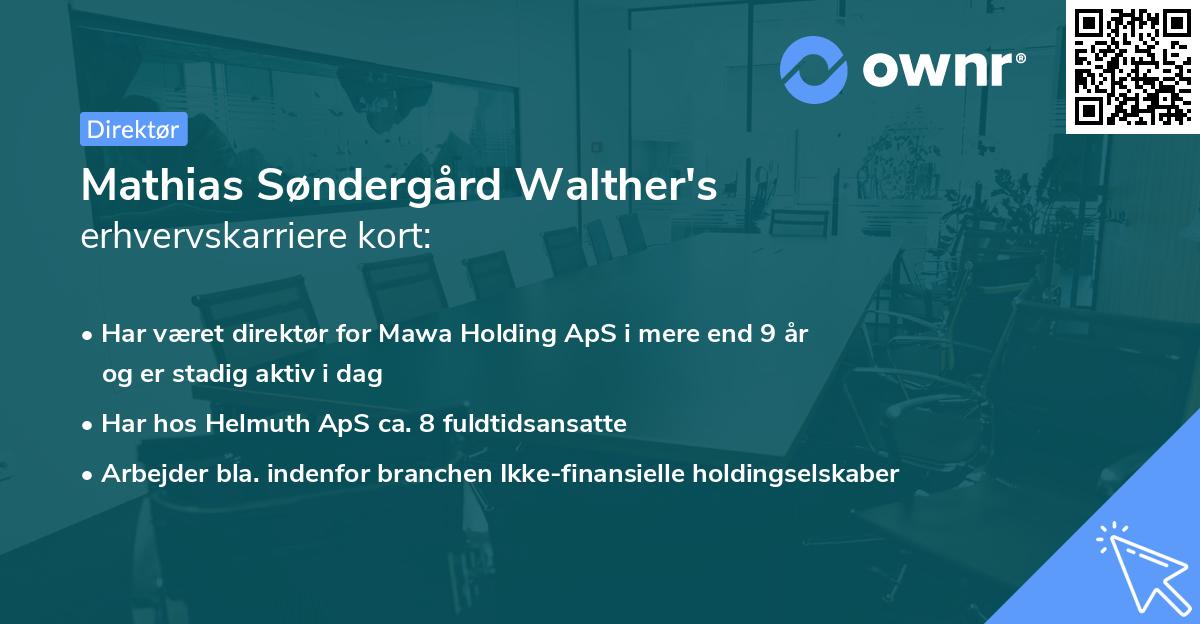 ownr®

Direktør

Mathias Søndergård Walther's
erhvervskarriere kort:

• Har været direktør for Mawa Holding ApS i mere end 9 år og er stadig aktiv i dag
• Har hos Helmuth ApS ca. 8 fuldtidsansatte
• Arbejder bla. indenfor branchen Ikke-finansielle holdingselskaber